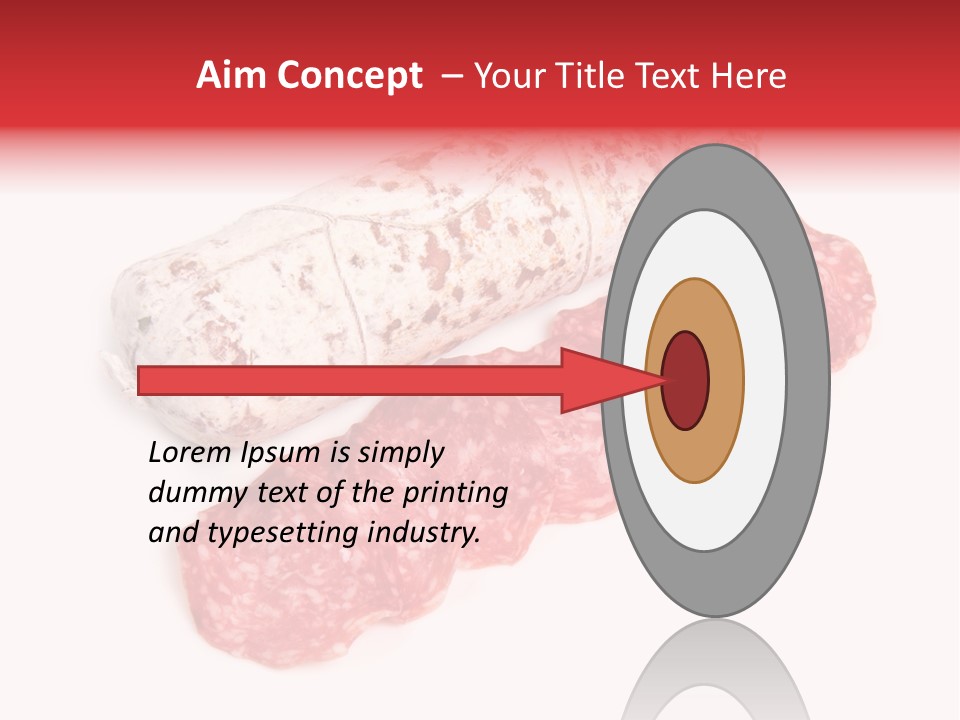 Aim Concept – Your Title Text Here

Lorem Ipsum is simply dummy text of the printing and typesetting industry.